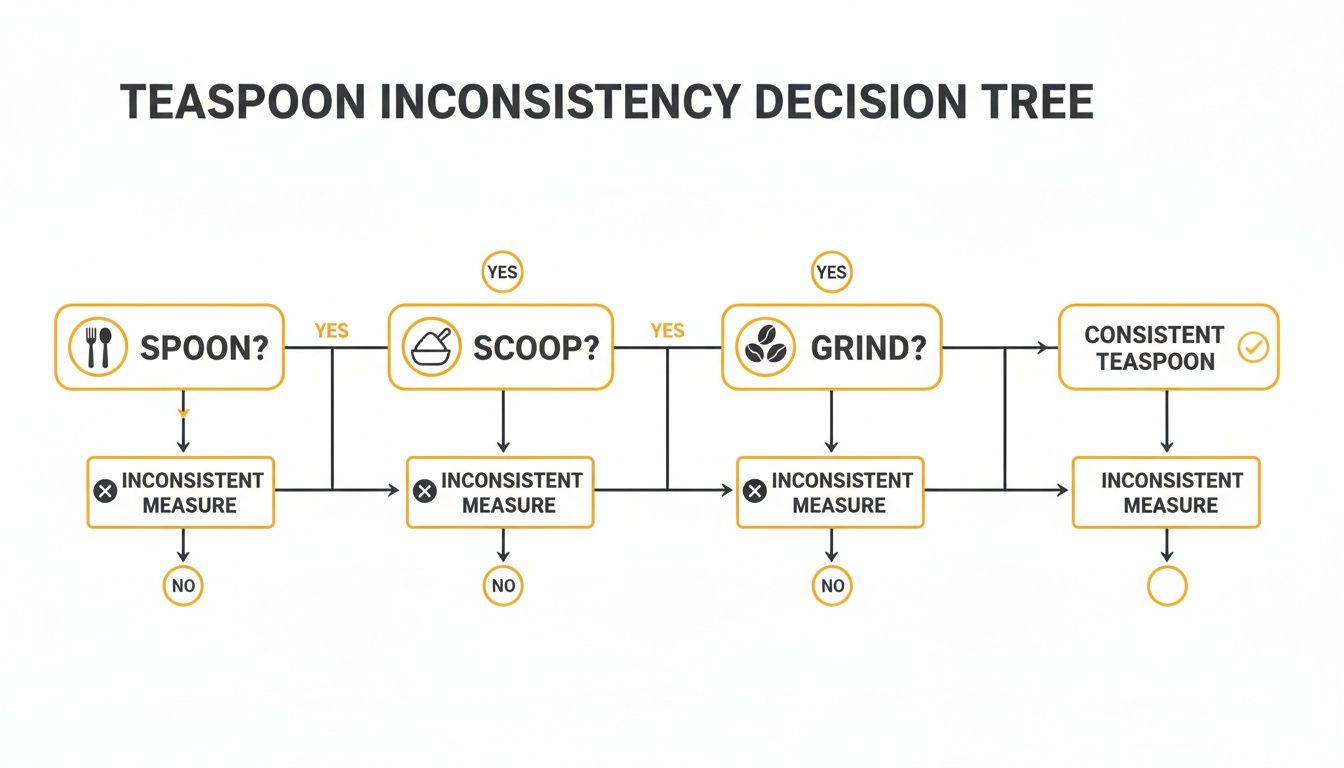 TEASPOON INCONSISTENCY DECISION TREE

YES

YES

SPOON?

YES

SCOOP?

YES

GRIND?

CONSISTENT TEASPOON

INCONSISTENT MEASURE

INCONSISTENT MEASURE

INCONSISTENT MEASURE

INCONSISTENT MEASURE

NO

NO

NO